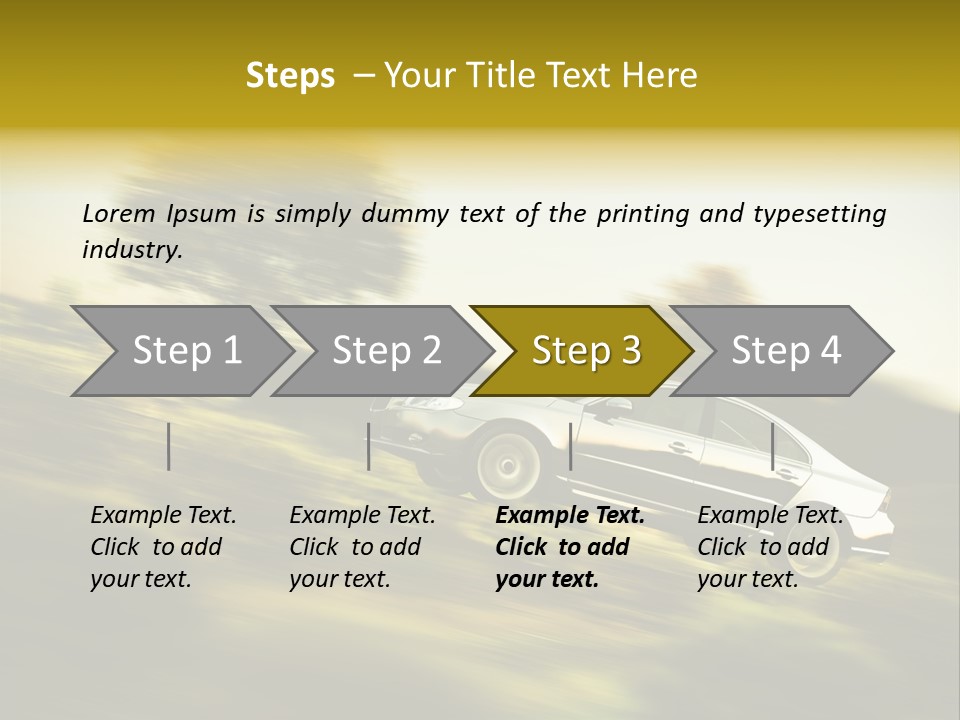 Steps – Your Title Text Here

Lorem Ipsum is simply dummy text of the printing and typesetting industry.

Step 1

Step 2

Step 3

Step 4

Example Text. Click to add your text.

Example Text. Click to add your text.

Example Text. Click to add your text.

Example Text. Click to add your text.